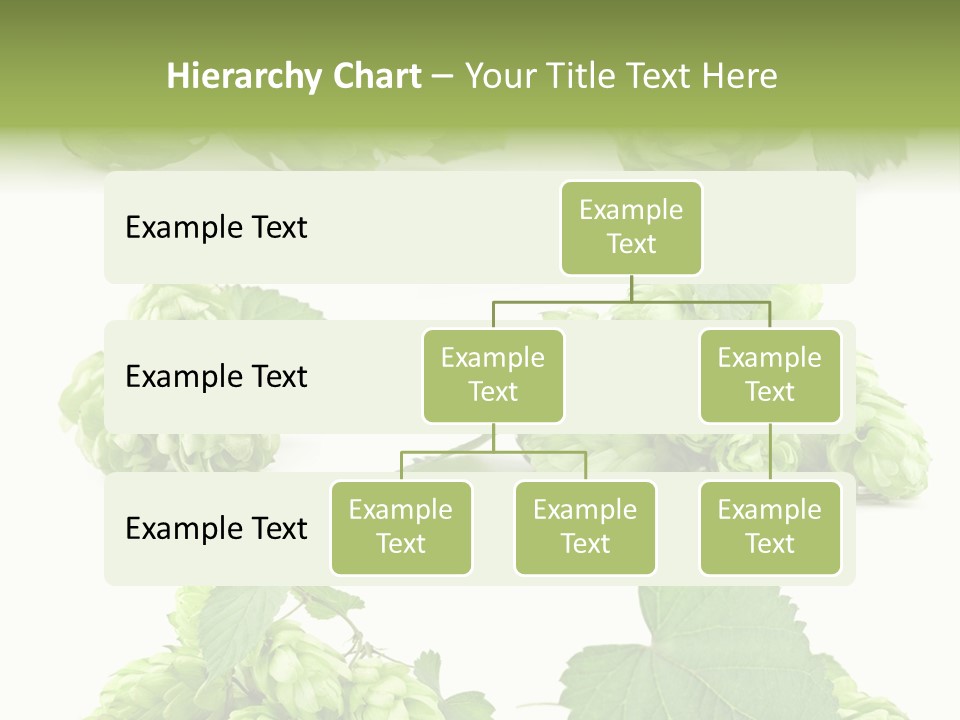 Hierarchy Chart – Your Title Text Here

Example Text

Example Text

Example Text

Example Text

Example Text

Example Text

Example Text

Example Text

Example Text